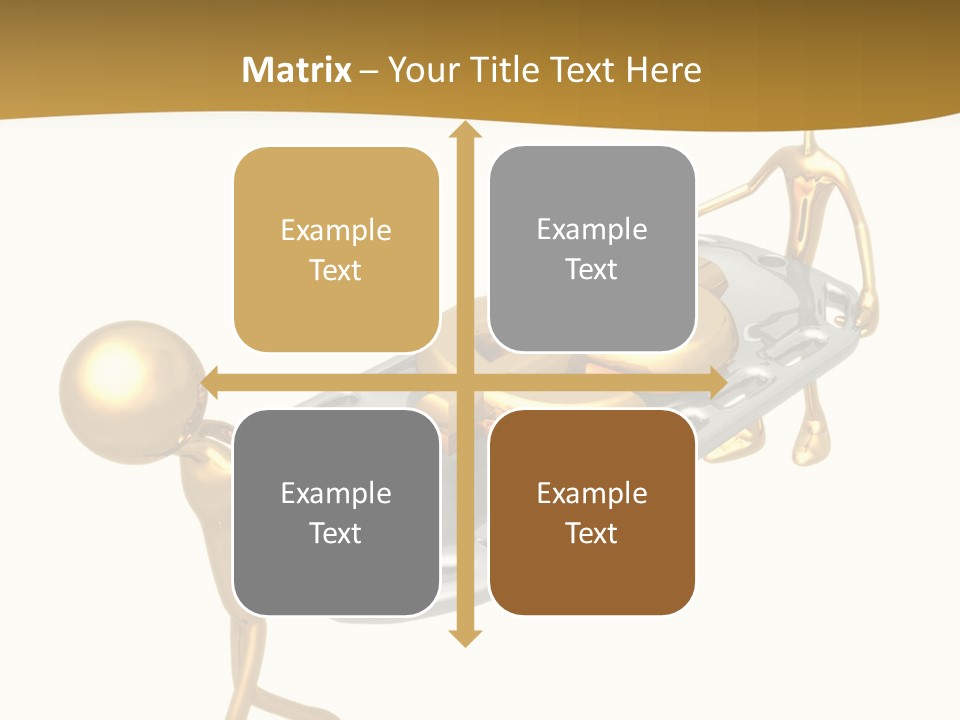 Matrix – Your Title Text Here

Example Text

Example Text

Example Text

Example Text